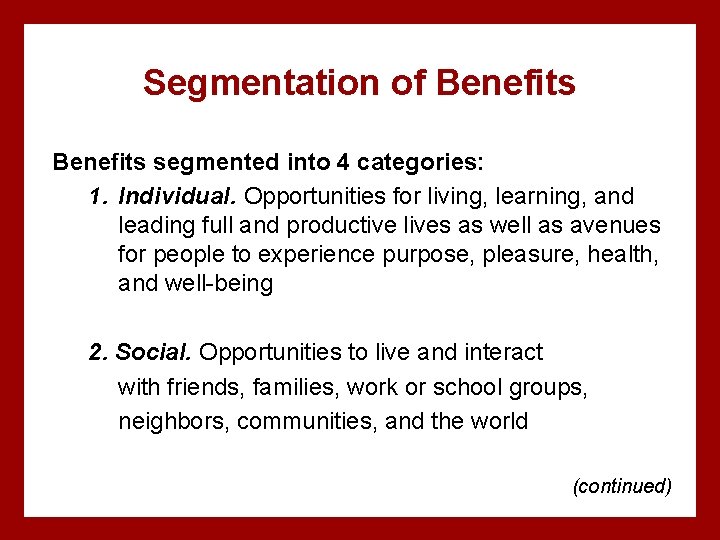 Segmentation of Benefits

Benefits segmented into 4 categories:

1. Individual. Opportunities for living, learning, and leading full and productive lives as well as avenues for people to experience purpose, pleasure, health, and well-being

2. Social. Opportunities to live and interact with friends, families, work or school groups, neighbors, communities, and the world

(continued)